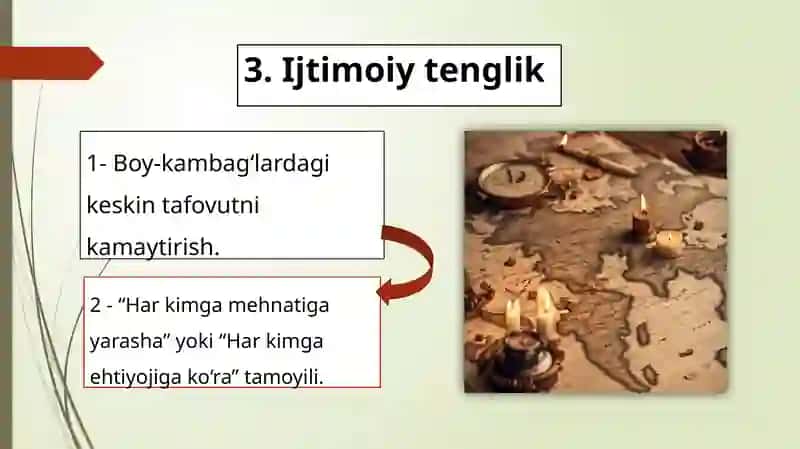 3. Ijtimoiy tenglik

1- Boy-kambag‘lardagi keskin tafovutni kamaytirish.

2 - “Har kimga mehnatiga yarasha” yoki “Har kimga ehtiyojiga ko‘ra” tamoyili.